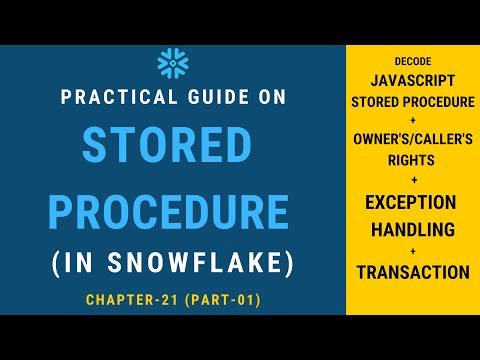 PRACTICAL GUIDE ON

STORED PROCEDURE

(IN SNOWFLAKE)

CHAPTER-21 (PART-01)

DECODE

JAVASCRIPT STORED PROCEDURE

+

OWNER'S/CALLER'S RIGHTS

+

EXCEPTION HANDLING

+

TRANSACTION